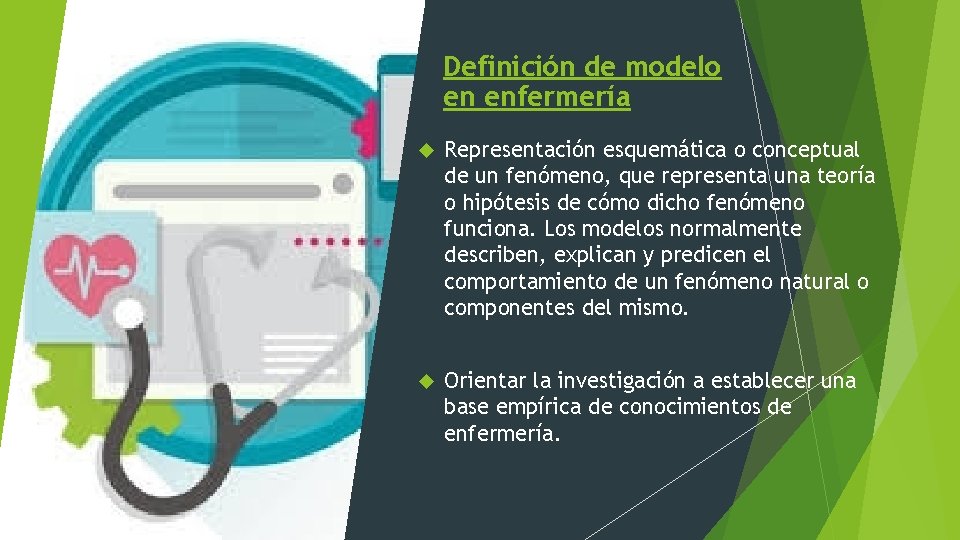 Definición de modelo en enfermería

Representación esquemática o conceptual de un fenómeno, que representa una teoría o hipótesis de cómo dicho fenómeno funciona. Los modelos normalmente describen, explican y predicen el comportamiento de un fenómeno natural o componentes del mismo.

Orientar la investigación a establecer una base empírica de conocimientos de enfermería.